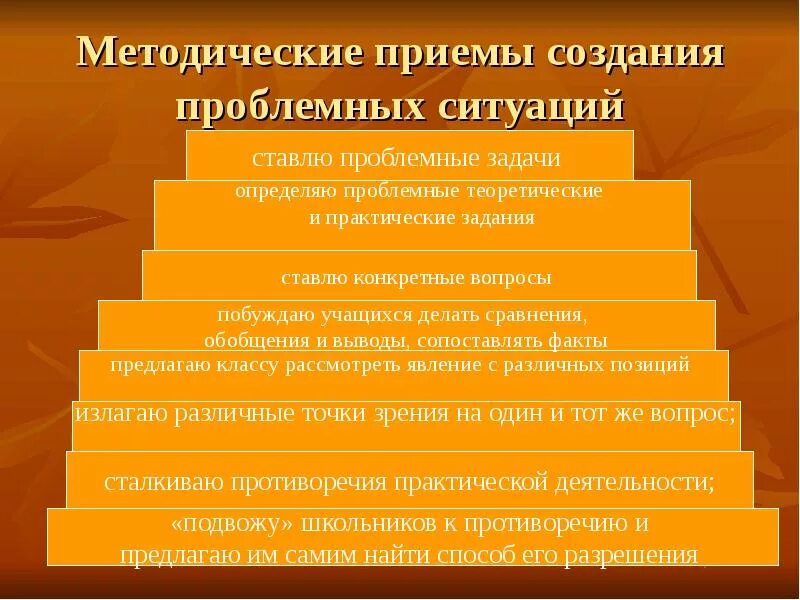 Методические приемы создания проблемных ситуаций

ставлю проблемные задачи

определяю проблемные теоретические и практические задания

ставлю конкретные вопросы

побуждаю учащихся делать сравнения, обобщения и выводы, сопоставлять факты

предлагаю классу рассмотреть явление с различных позиций

излагаю различные точки зрения на один и тот же вопрос;

сталкиваю противоречия практической деятельности;

«подвожу» школьников к противоречию и предлагаю им самим найти способ его разрешения